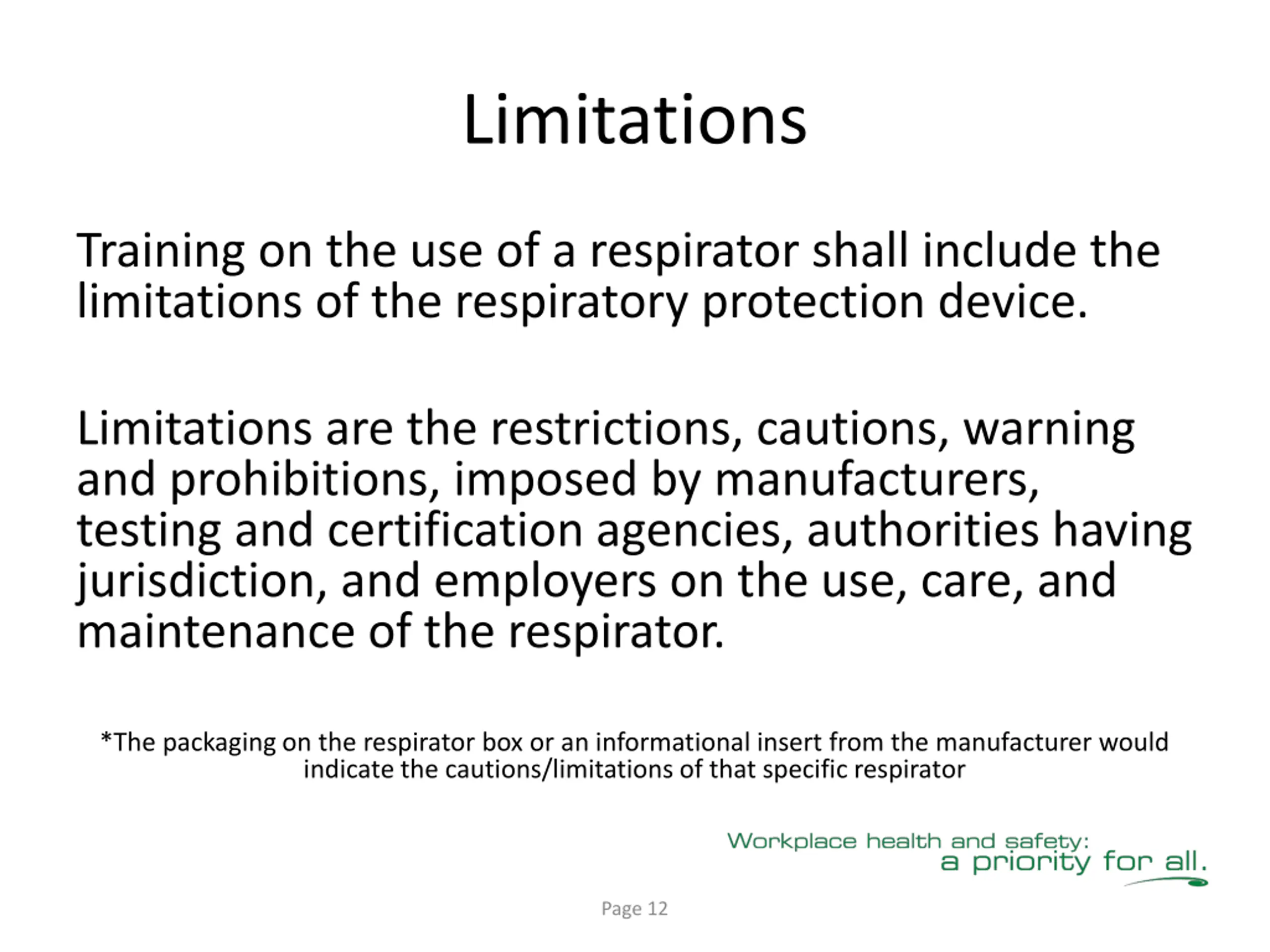 Limitations

Training on the use of a respirator shall include the limitations of the respiratory protection device.

Limitations are the restrictions, cautions, warning and prohibitions, imposed by manufacturers, testing and certification agencies, authorities having jurisdiction, and employers on the use, care, and maintenance of the respirator.

*The packaging on the respirator box or an informational insert from the manufacturer would indicate the cautions/limitations of that specific respirator

Workplace health and safety:
a priority for all.

Page 12